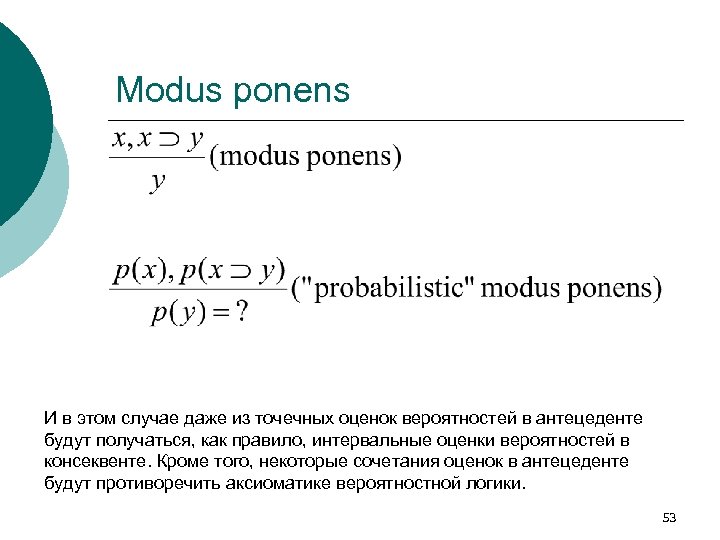 Modus ponens

$\frac{x, x \supset y}{y}$ (modus ponens)

$\frac{p(x), p(x \supset y)}{p(y) = ?}$ ("probabilistic" modus ponens)

И в этом случае даже из точечных оценок вероятностей в антецеденте будут получаться, как правило, интервальные оценки вероятностей в консеквенте. Кроме того, некоторые сочетания оценок в антецеденте будут противоречить аксиоматике вероятностной логики.

53